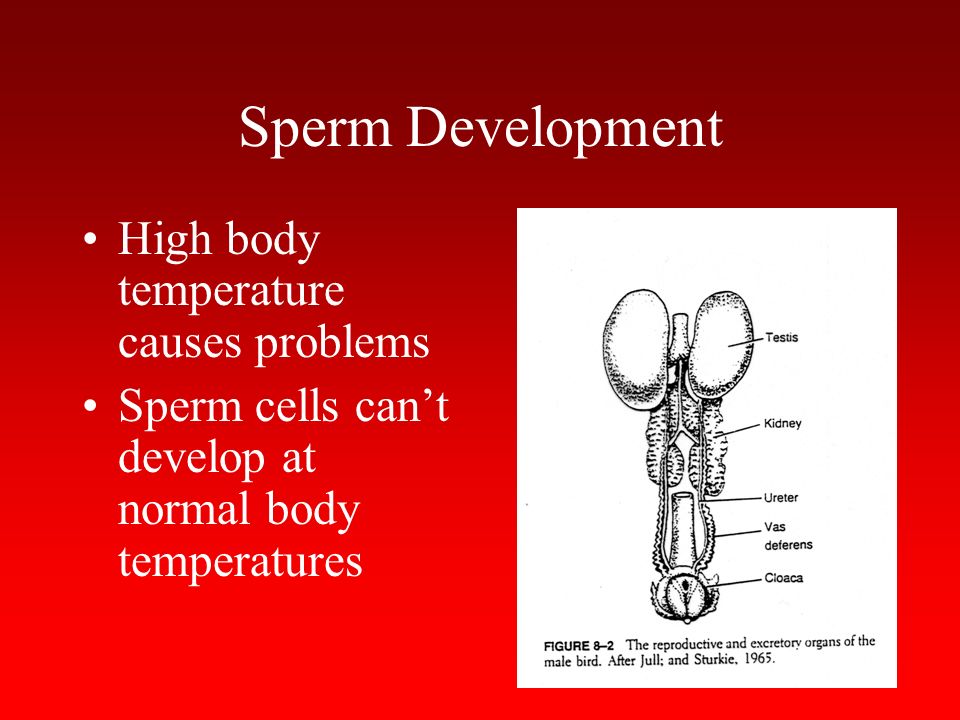 Sperm Development

• High body temperature causes problems
• Sperm cells can't develop at normal body temperatures

Testis
Kidney
Ureter
Vas deferens
Cloaca

FIGURE 8–2 The reproductive and excretory organs of the male bird. After Jull; and Sturkie, 1965.